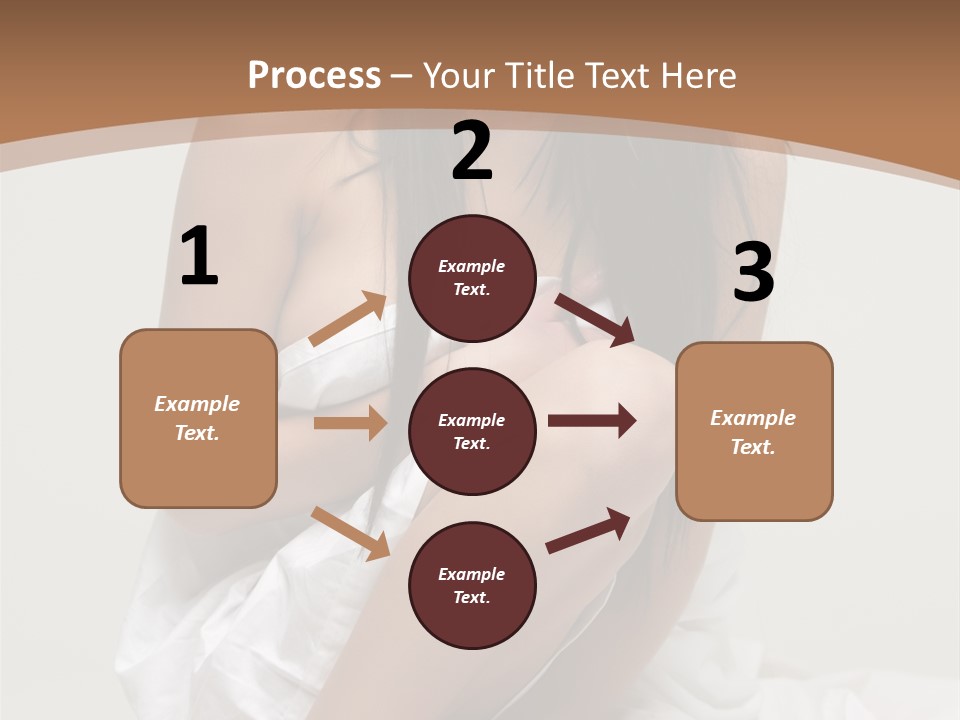 Process – Your Title Text Here

1

Example Text.

2

Example Text.

Example Text.

Example Text.

3

Example Text.